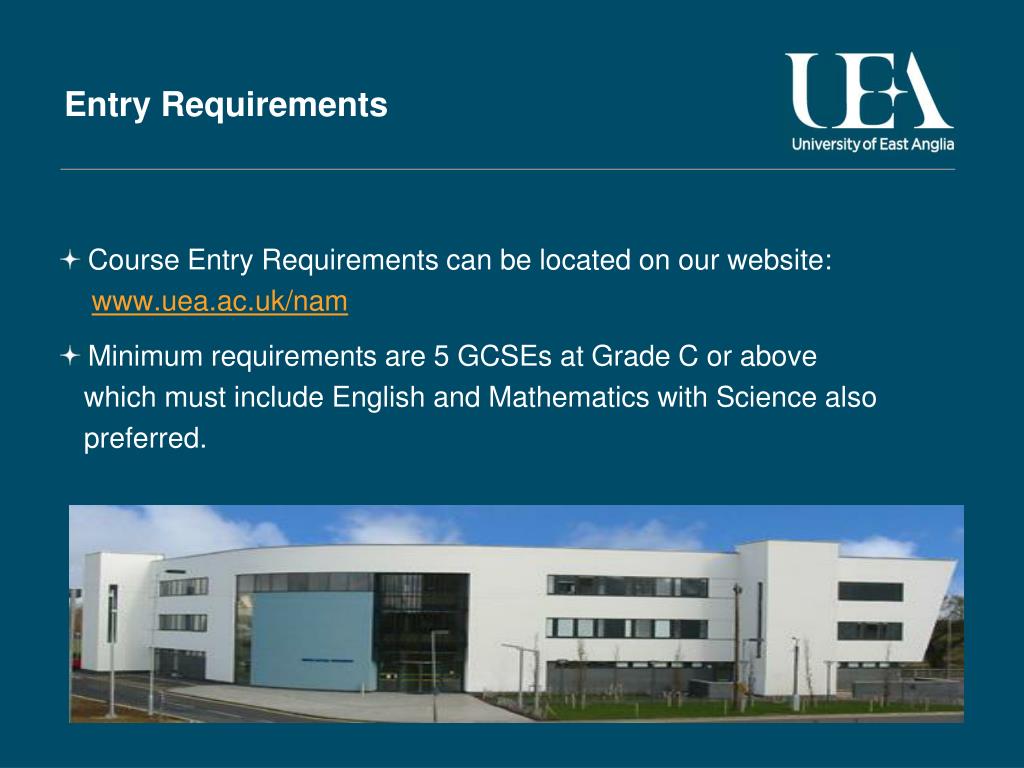 Entry Requirements

UEA
University of East Anglia

Course Entry Requirements can be located on our website: www.uea.ac.uk/nam

Minimum requirements are 5 GCSEs at Grade C or above which must include English and Mathematics with Science also preferred.